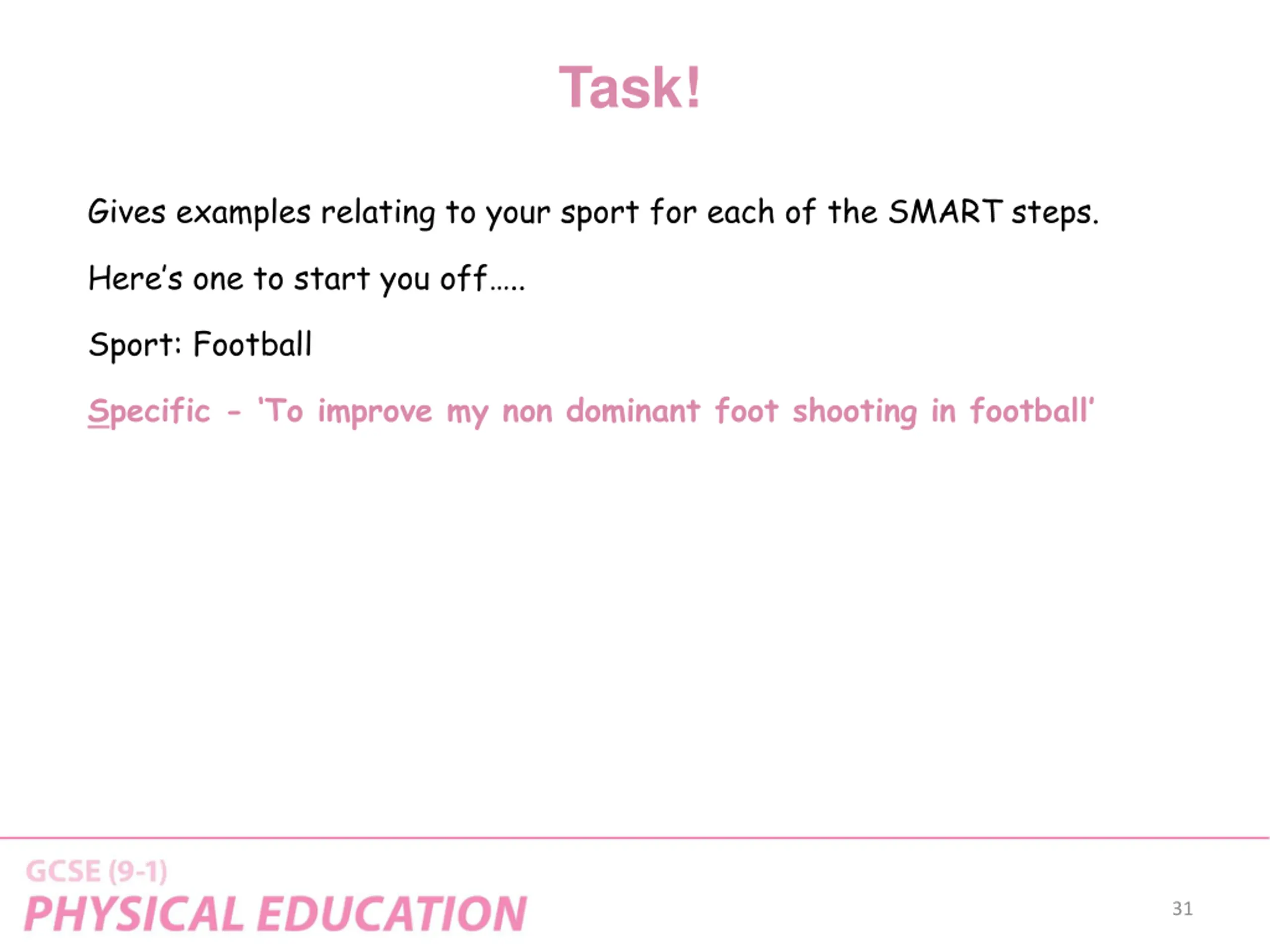 Task!

Gives examples relating to your sport for each of the SMART steps.

Here's one to start you off…..

Sport: Football

Specific - 'To improve my non dominant foot shooting in football'

GCSE (9-1)
PHYSICAL EDUCATION

31